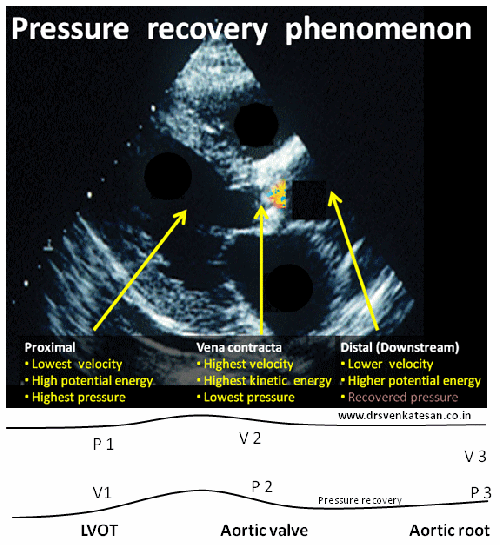 Pressure recovery phenomenon

Proximal
• Lowest velocity
• High potential energy
• Highest pressure

Vena contracta
• Highest velocity
• Highest kinetic energy
• Lowest pressure

Distal (Downstream)
• Lower velocity
• Higher potential energy
• Recovered pressure

www.drsvenkatesan.co.in

P 1

V 2

V 3

V1

P 2

Pressure recovery

P 3

LVOT

Aortic valve

Aortic root